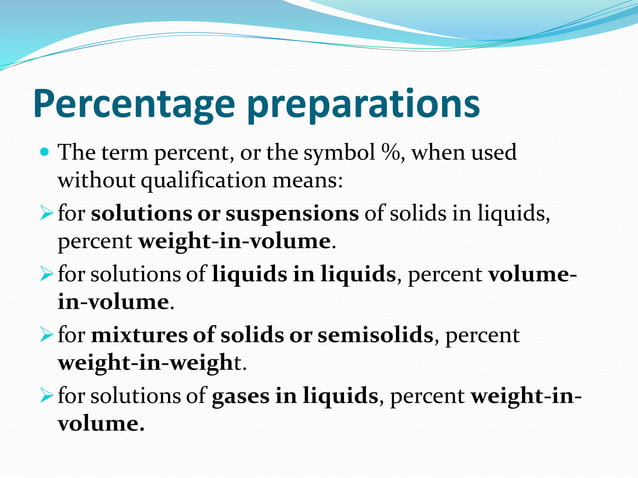 Percentage preparations

The term percent, or the symbol %, when used without qualification means:

for solutions or suspensions of solids in liquids, percent weight-in-volume.

for solutions of liquids in liquids, percent volume-in-volume.

for mixtures of solids or semisolids, percent weight-in-weight.

for solutions of gases in liquids, percent weight-in-volume.